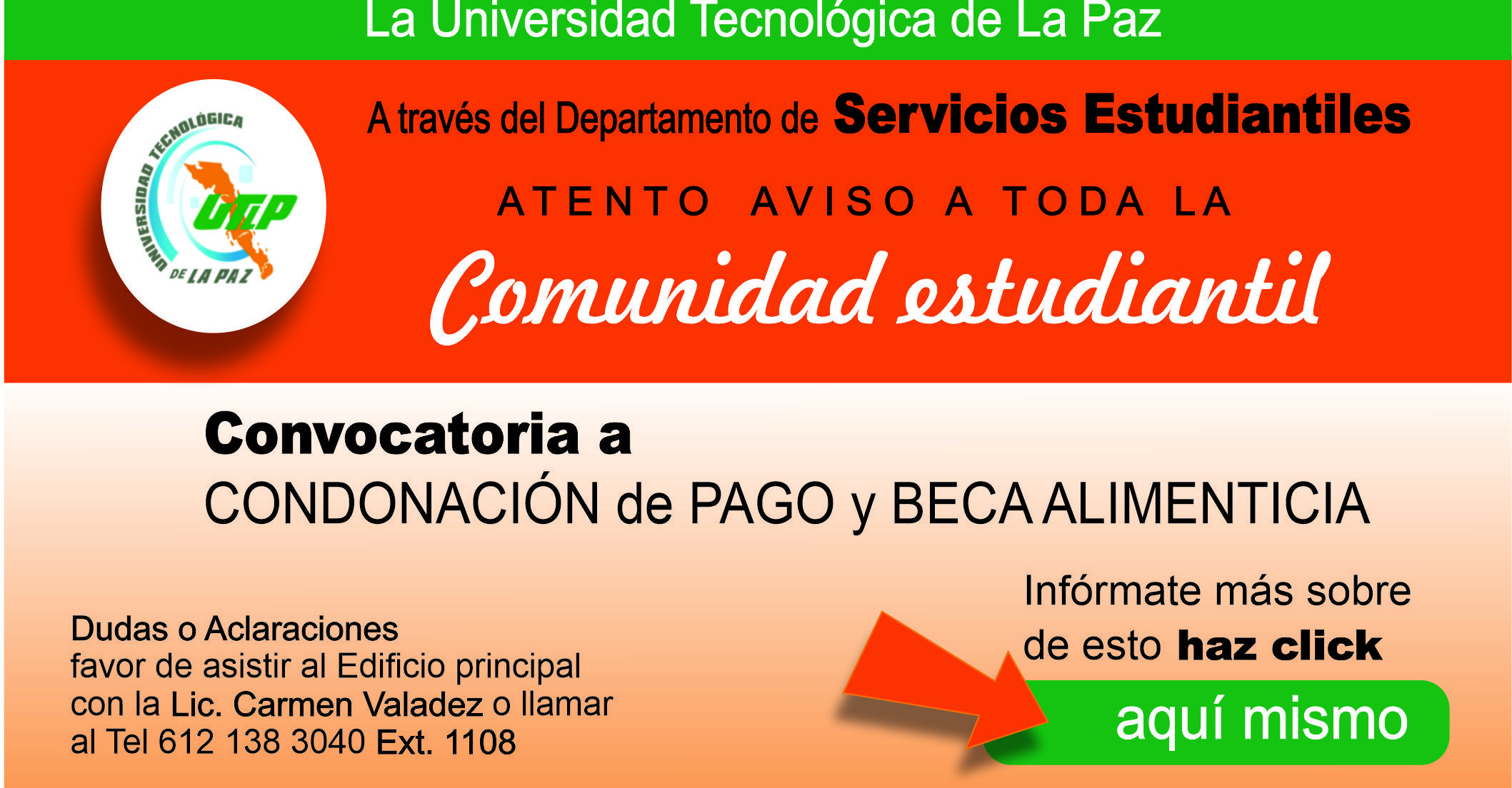 La Universidad Tecnológica de La Paz

UNIVERSIDAD TECNOLÓGICA DE LA PAZ
UTLP

A través del Departamento de Servicios Estudiantiles

ATENTO AVISO A TODA LA

Comunidad estudiantil

Convocatoria a
CONDONACIÓN de PAGO y BECA ALIMENTICIA

Dudas o Aclaraciones
favor de asistir al Edificio principal con la Lic. Carmen Valadez o llamar al Tel 612 138 3040 Ext. 1108

Infórmate más sobre de esto haz click

aquí mismo